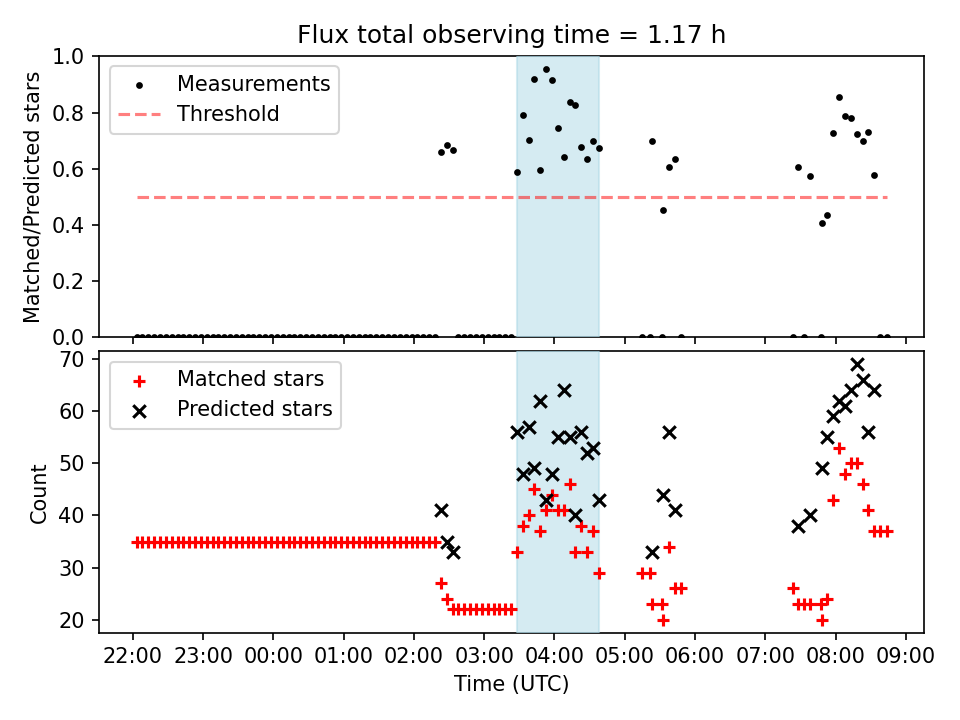 Flux total observing time = 1.17 h

Measurements
Threshold

Matched/Predicted stars

1.0
0.8
0.6
0.4
0.2
0.0

Matched stars
Predicted stars

Count

70
60
50
40
30
20

22:00 23:00 00:00 01:00 02:00 03:00 04:00 05:00 06:00 07:00 08:00 09:00

Time (UTC)